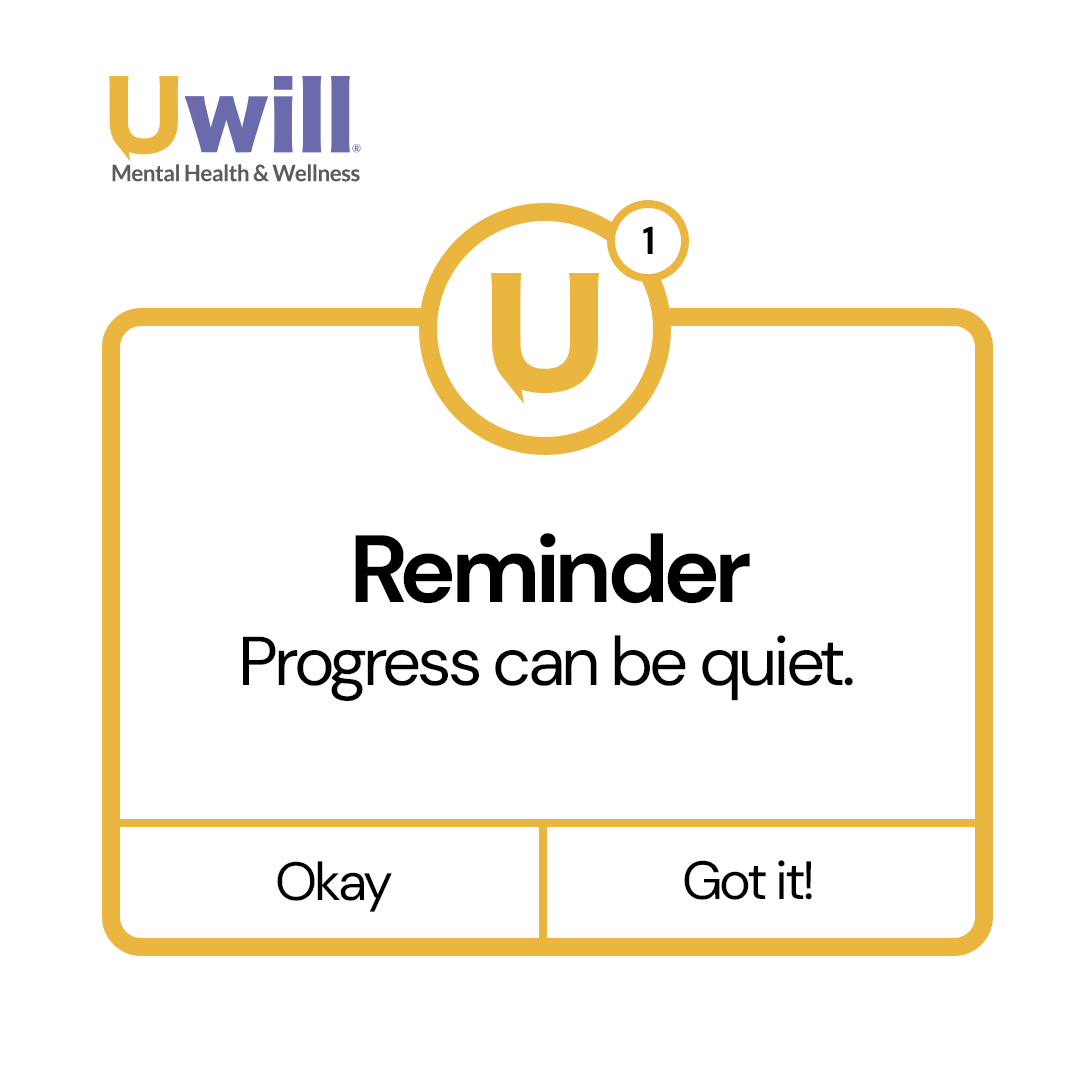 Uwill®
Mental Health & Wellness

U 1

Reminder
Progress can be quiet.

Okay
Got it!